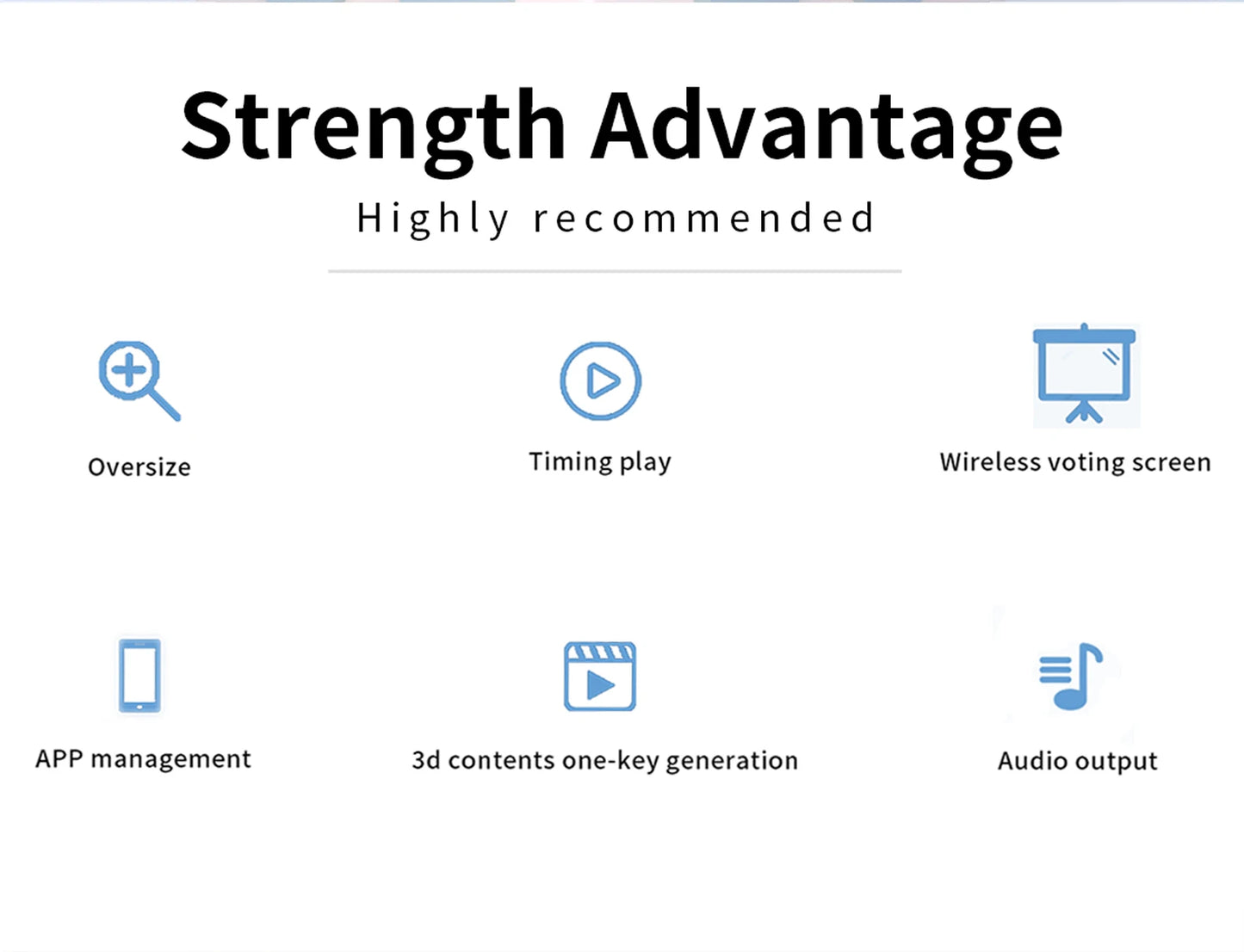 Strength Advantage

Highly recommended

Oversize

Timing play

Wireless voting screen

APP management

3d contents one-key generation

Audio output